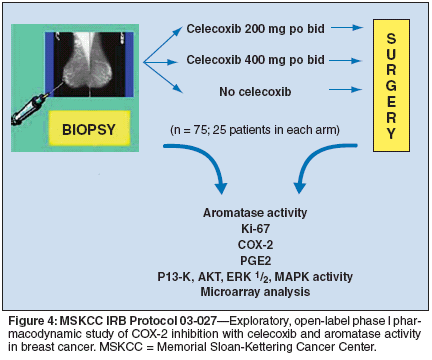 BIOPSY

Celecoxib 200 mg po bid

Celecoxib 400 mg po bid

No celecoxib

(n = 75; 25 patients in each arm)

SURGERY

Aromatase activity
Ki-67
COX-2
PGE2
P13-K, AKT, ERK $^1/_2$, MAPK activity
Microarray analysis

Figure 4: MSKCC IRB Protocol 03-027—Exploratory, open-label phase I pharmacodynamic study of COX-2 inhibition with celecoxib and aromatase activity in breast cancer. MSKCC = Memorial Sloan-Kettering Cancer Center.